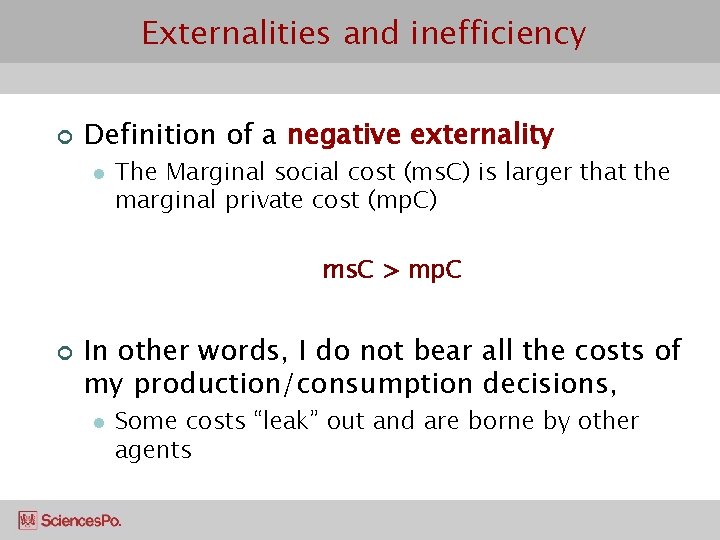 Externalities and inefficiency

Definition of a negative externality

The Marginal social cost (msC) is larger that the marginal private cost (mpC)

msC > mpC

In other words, I do not bear all the costs of my production/consumption decisions,

Some costs “leak” out and are borne by other agents

SciencesPo.